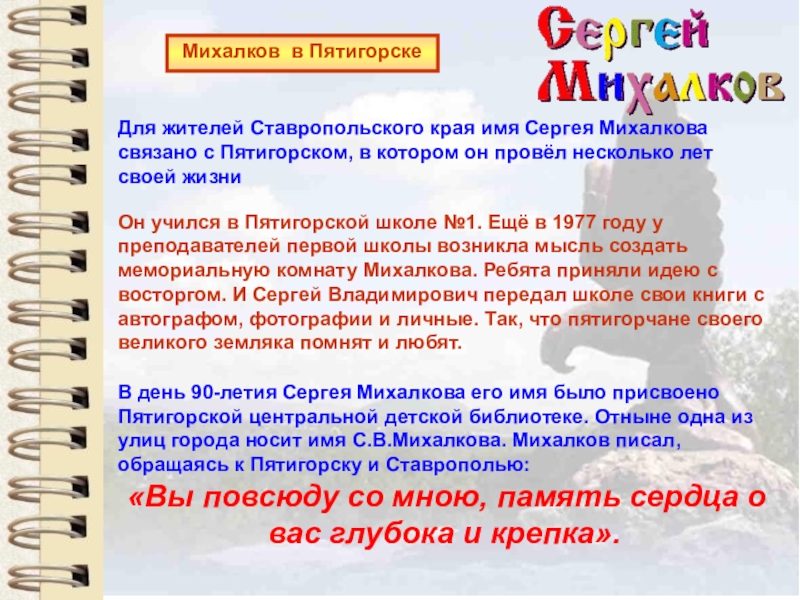 Михалков в Пятигорске

Сергей Михалков

Для жителей Ставропольского края имя Сергея Михалкова связано с Пятигорском, в котором он провёл несколько лет своей жизни

Он учился в Пятигорской школе №1. Ещё в 1977 году у преподавателей первой школы возникла мысль создать мемориальную комнату Михалкова. Ребята приняли идею с восторгом. И Сергей Владимирович передал школе свои книги с автографом, фотографии и личные. Так, что пятигорчане своего великого земляка помнят и любят.

В день 90-летия Сергея Михалкова его имя было присвоено Пятигорской центральной детской библиотеке. Отныне одна из улиц города носит имя С.В.Михалкова. Михалков писал, обращаясь к Пятигорску и Ставрополью:

«Вы повсюду со мною, память сердца о вас глубока и крепка».